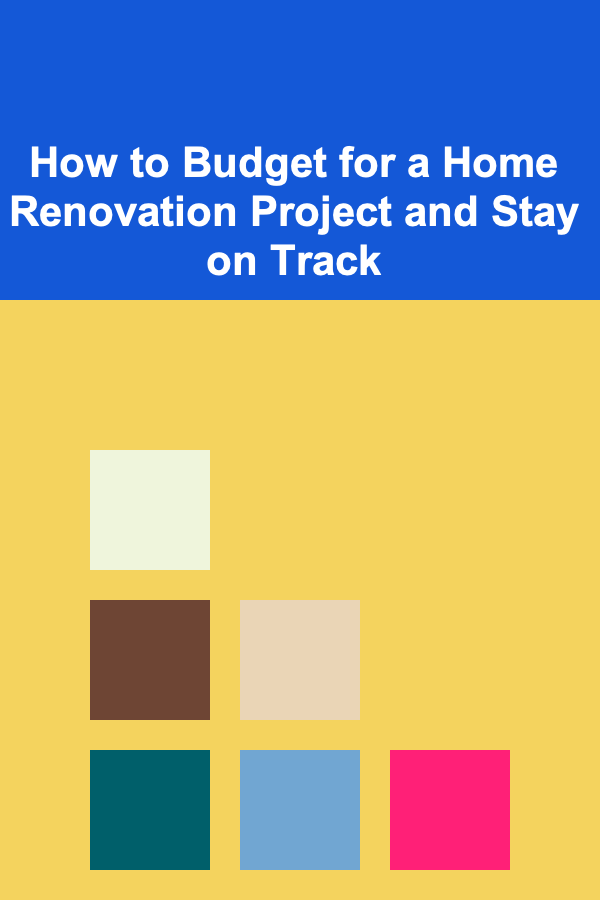 How to Budget for a Home Renovation Project and Stay on Track